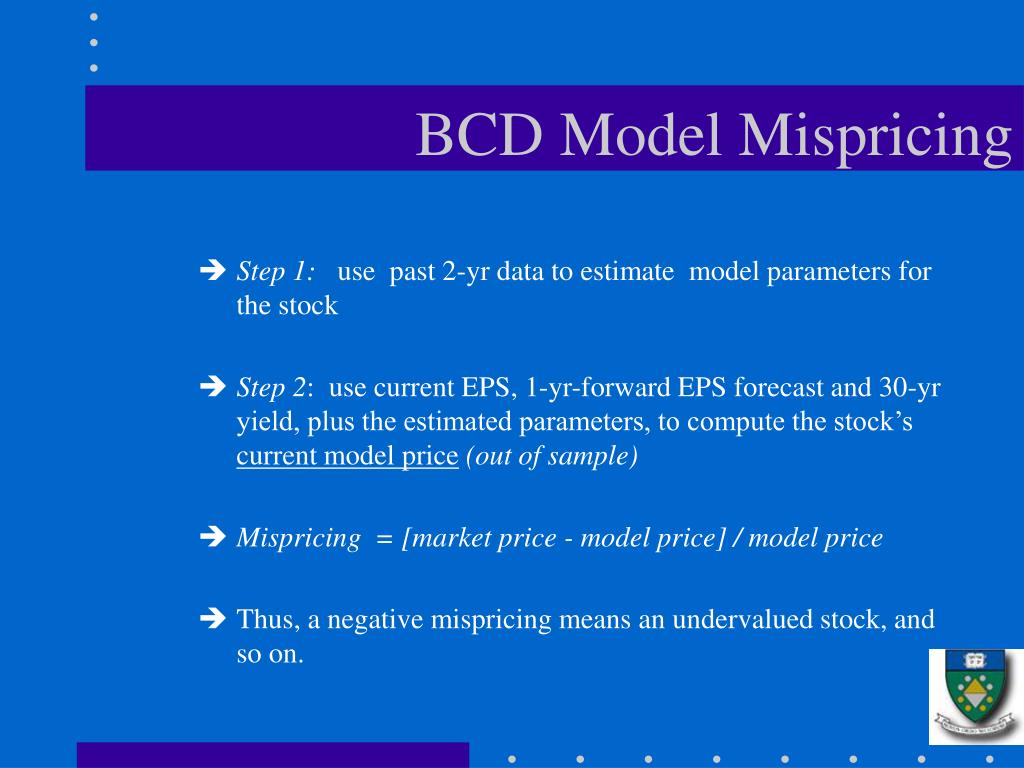 BCD Model Mispricing

➔ Step 1: use past 2-yr data to estimate model parameters for the stock

➔ Step 2: use current EPS, 1-yr-forward EPS forecast and 30-yr yield, plus the estimated parameters, to compute the stock's current model price (out of sample)

➔ Mispricing = [market price - model price] / model price

➔ Thus, a negative mispricing means an undervalued stock, and so on.